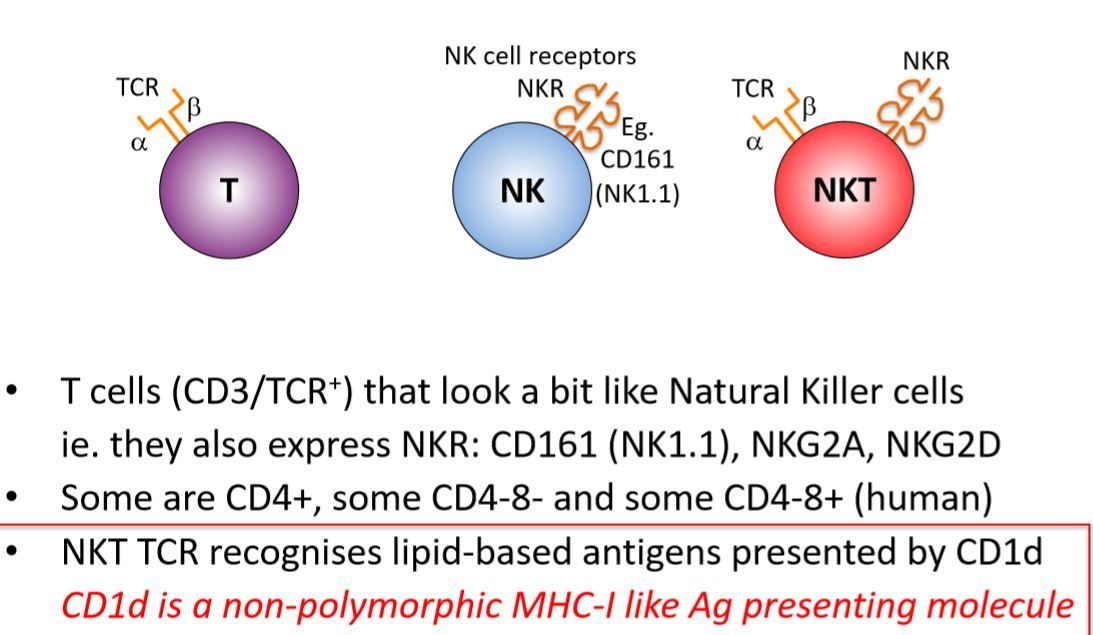 TCR
$\alpha$
$\beta$
T

NK cell receptors
NKR
Eg.
CD161
(NK1.1)
NK

TCR
$\alpha$
$\beta$
NKR
NKT

• T cells (CD3/TCR$^+$) that look a bit like Natural Killer cells ie. they also express NKR: CD161 (NK1.1), NKG2A, NKG2D
• Some are CD4+, some CD4-8- and some CD4-8+ (human)
• NKT TCR recognises lipid-based antigens presented by CD1d
CD1d is a non-polymorphic MHC-I like Ag presenting molecule